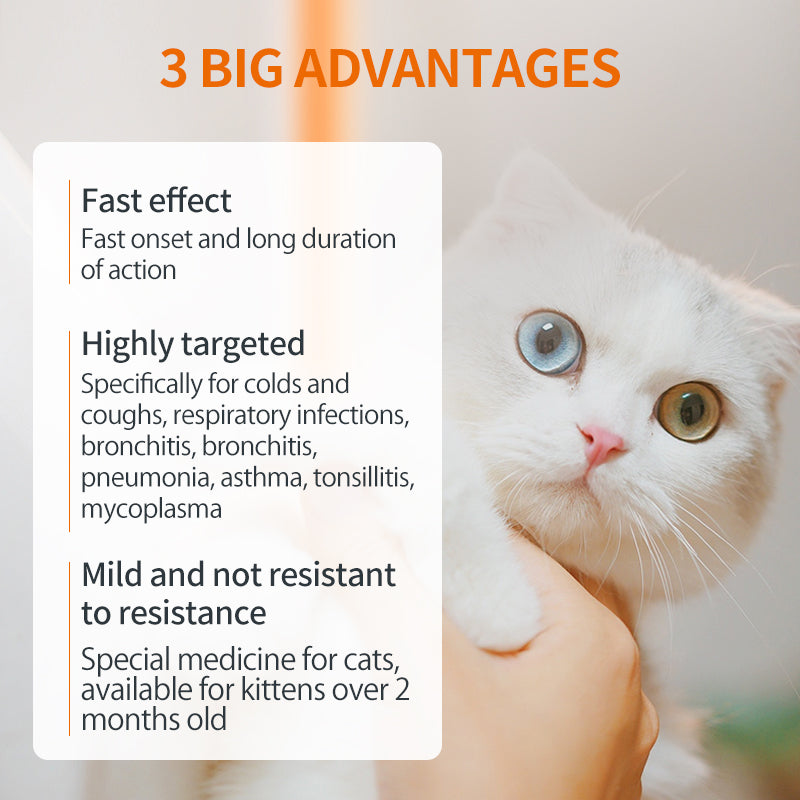 3 BIG ADVANTAGES

Fast effect
Fast onset and long duration of action

Highly targeted
Specifically for colds and coughs, respiratory infections, bronchitis, bronchitis, pneumonia, asthma, tonsillitis, mycoplasma

Mild and not resistant to resistance
Special medicine for cats, available for kittens over 2 months old